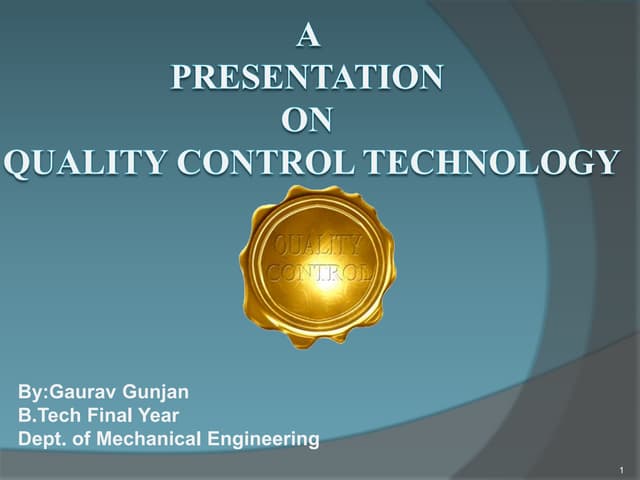 A
PRESENTATION
ON
QUALITY CONTROL TECHNOLOGY

QUALITY
CONTROL

By:Gaurav Gunjan
B.Tech Final Year
Dept. of Mechanical Engineering

1